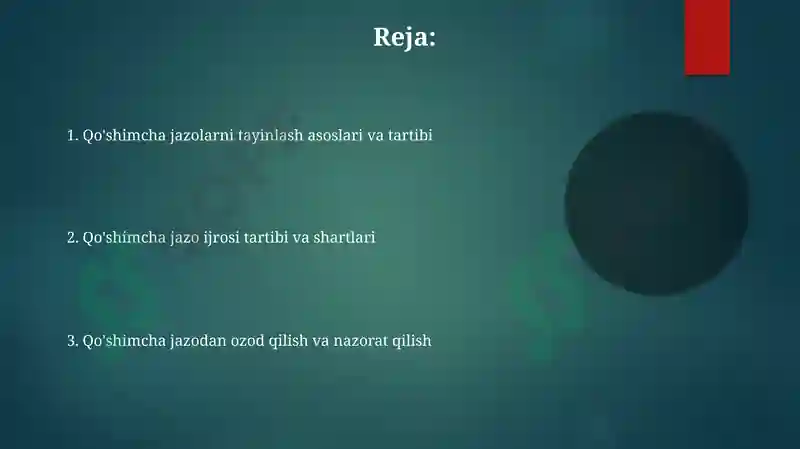 Reja:

1. Qo'shimcha jazolarni tayinlash asoslari va tartibi

2. Qo'shimcha jazo ijrosi tartibi va shartlari

3. Qo'shimcha jazodan ozod qilish va nazorat qilish